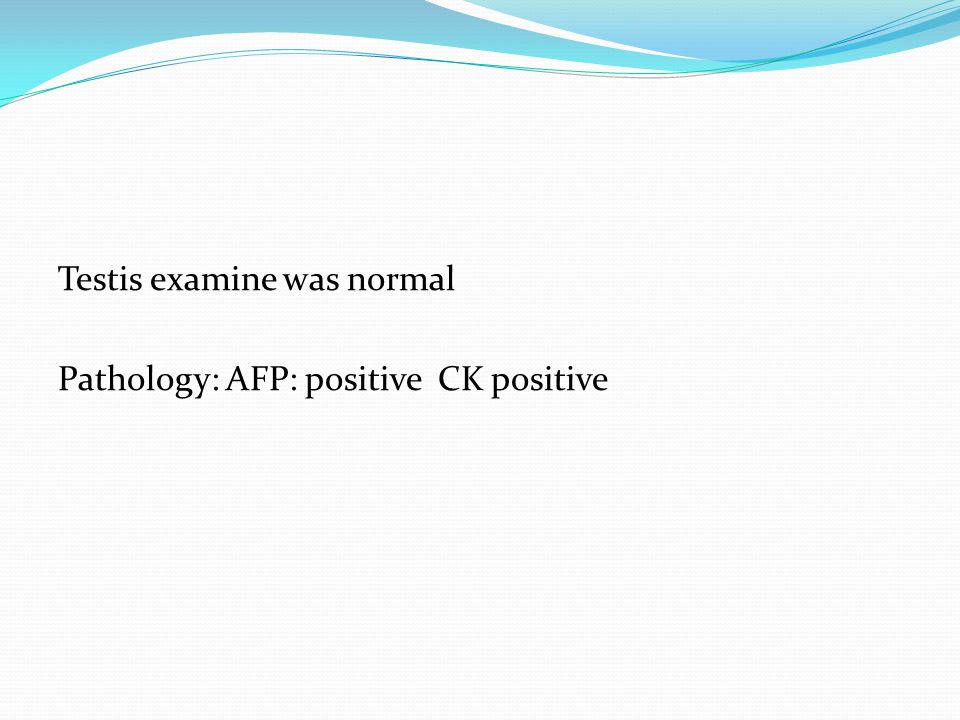 Testis examine was normal

Pathology: AFP: positive  CK positive